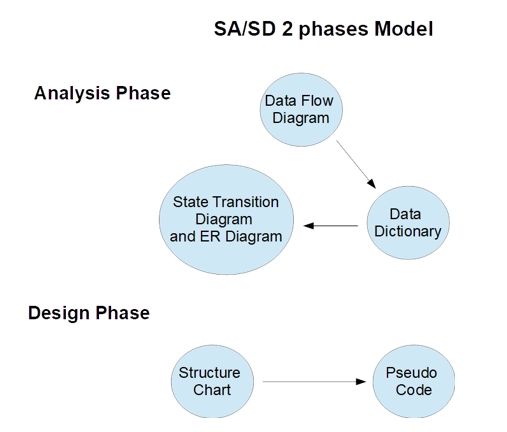 SA/SD 2 phases Model

Analysis Phase

Data Flow Diagram

Data Dictionary

State Transition Diagram and ER Diagram

Design Phase

Structure Chart

Pseudo Code